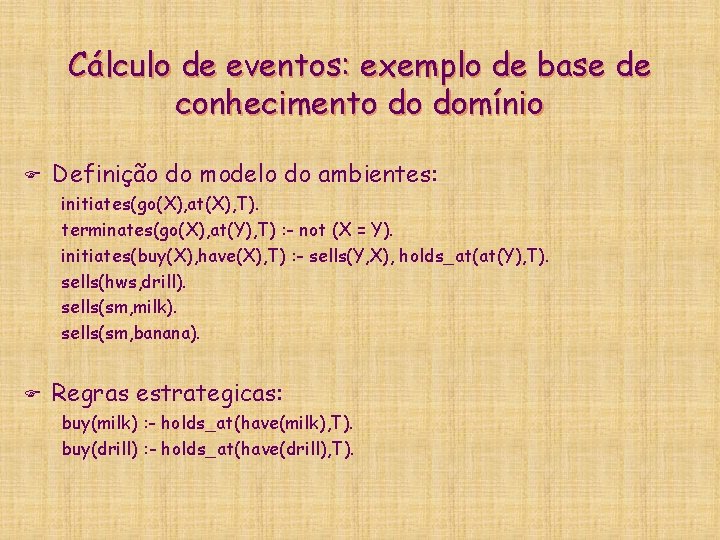 Cálculo de eventos: exemplo de base de conhecimento do domínio

Definição do modelo do ambientes:
initiates(go(X),at(X),T).
terminates(go(X),at(Y),T) :- not (X = Y).
initiates(buy(X),have(X),T) :- sells(Y,X), holds_at(at(Y),T).
sells(hws,drill).
sells(sm,milk).
sells(sm,banana).

Regras estrategicas:
buy(milk) :- holds_at(have(milk),T).
buy(drill) :- holds_at(have(drill),T).